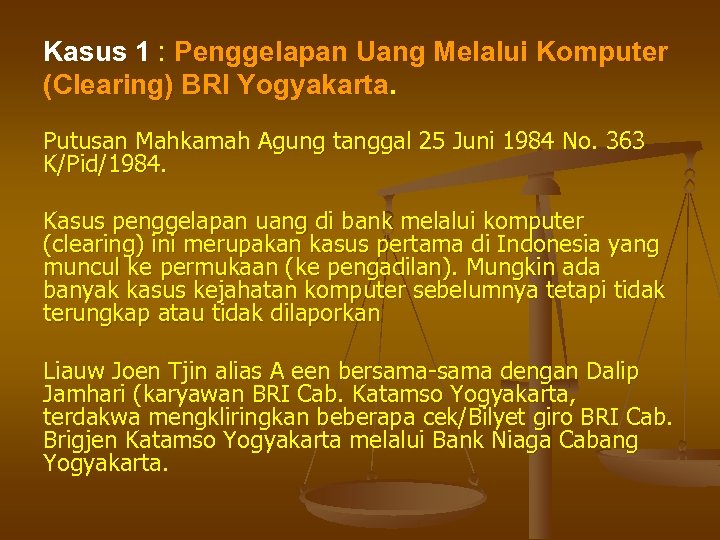 Kasus 1 : Penggelapan Uang Melalui Komputer (Clearing) BRI Yogyakarta.

Putusan Mahkamah Agung tanggal 25 Juni 1984 No. 363 K/Pid/1984.

Kasus penggelapan uang di bank melalui komputer (clearing) ini merupakan kasus pertama di Indonesia yang muncul ke permukaan (ke pengadilan). Mungkin ada banyak kasus kejahatan komputer sebelumnya tetapi tidak terungkap atau tidak dilaporkan

Liauw Joen Tjin alias A een bersama-sama dengan Dalip Jamhari (karyawan BRI Cab. Katamso Yogyakarta, terdakwa mengkliringkan beberapa cek/Bilyet giro BRI Cab. Brigjen Katamso Yogyakarta melalui Bank Niaga Cabang Yogyakarta.